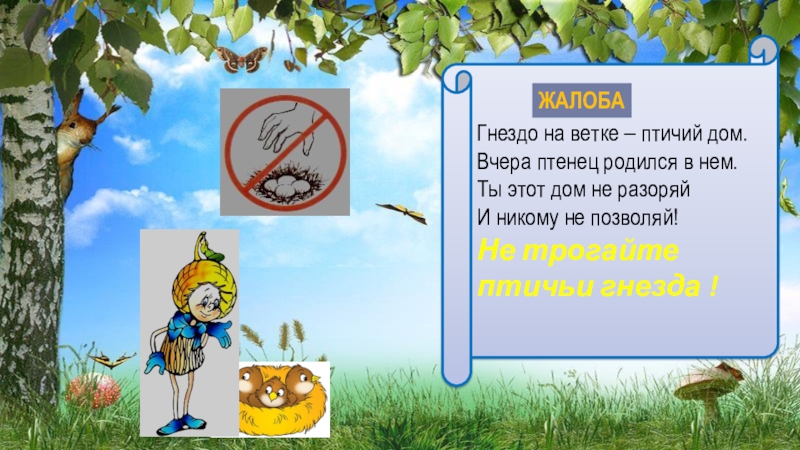 ЖАЛОБА

Гнездо на ветке – птичий дом.
Вчера птенец родился в нем.
Ты этот дом не разоряй
И никому не позволяй!

Не трогайте птичьи гнезда !